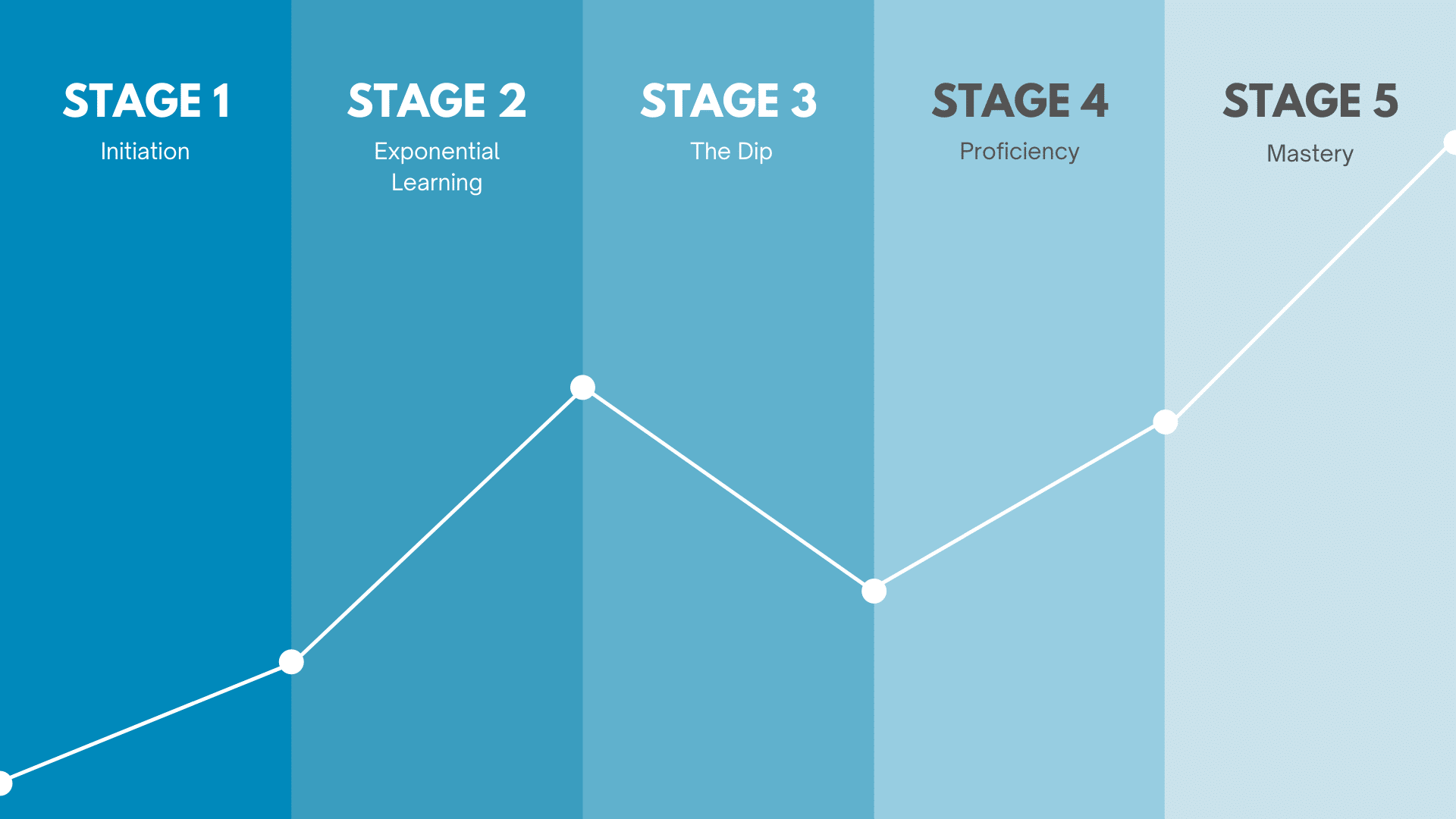 STAGE 1
Initiation

STAGE 2
Exponential Learning

STAGE 3
The Dip

STAGE 4
Proficiency

STAGE 5
Mastery